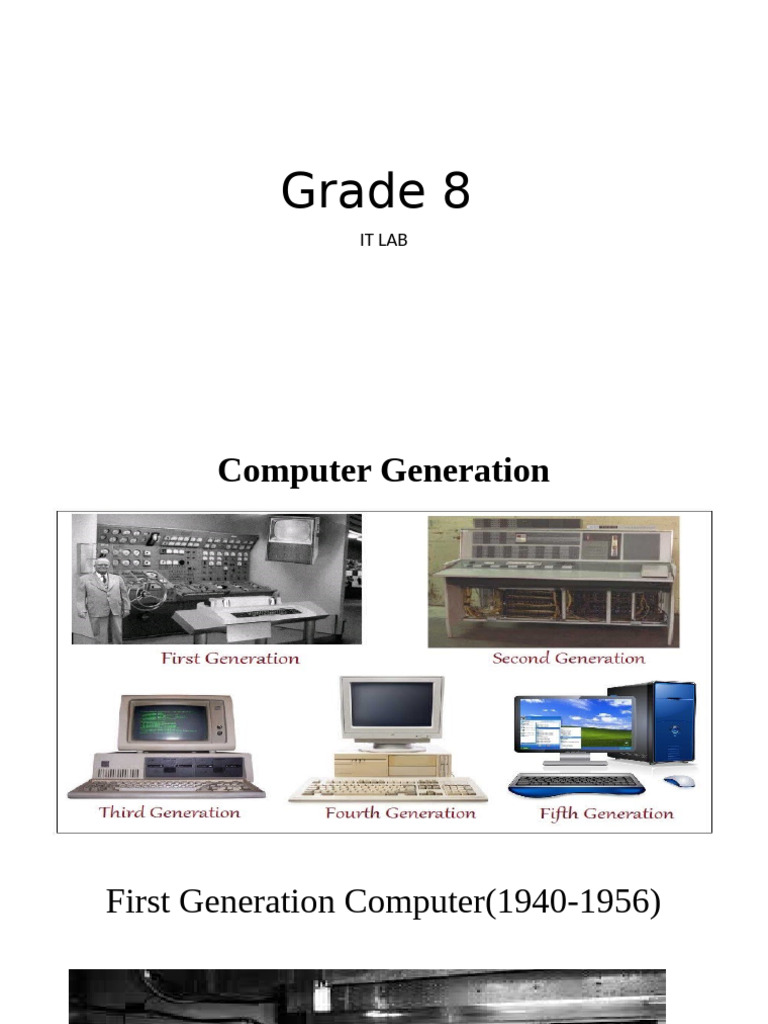 Grade 8

IT LAB

Computer Generation

First Generation

Second Generation

Third Generation

Fourth Generation

Fifth Generation

First Generation Computer(1940-1956)